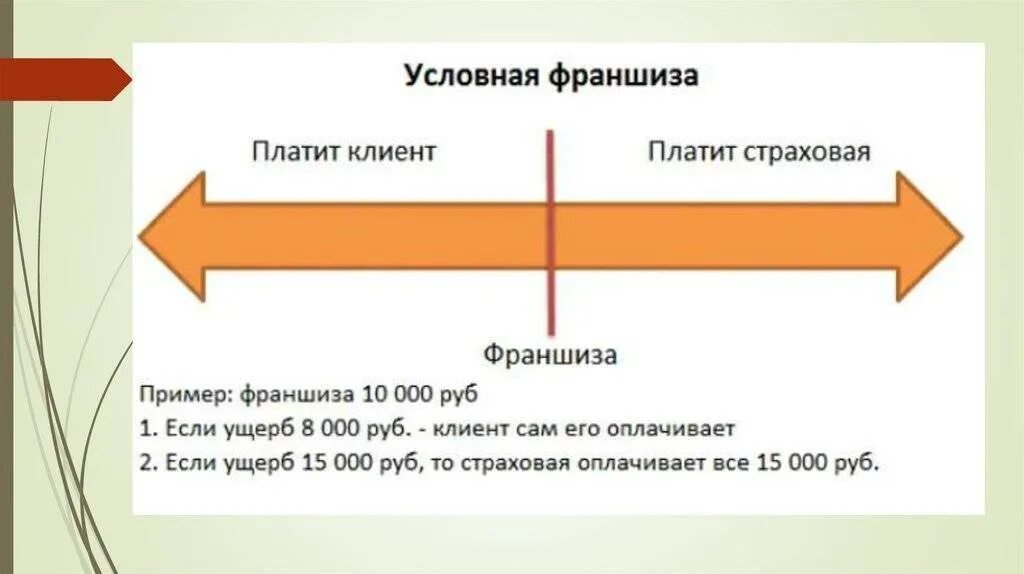 Условная франшиза

Платит клиент

Платит страховая

Франшиза

Пример: франшиза 10 000 руб

1. Если ущерб 8 000 руб. - клиент сам его оплачивает

2. Если ущерб 15 000 руб, то страховая оплачивает все 15 000 руб.